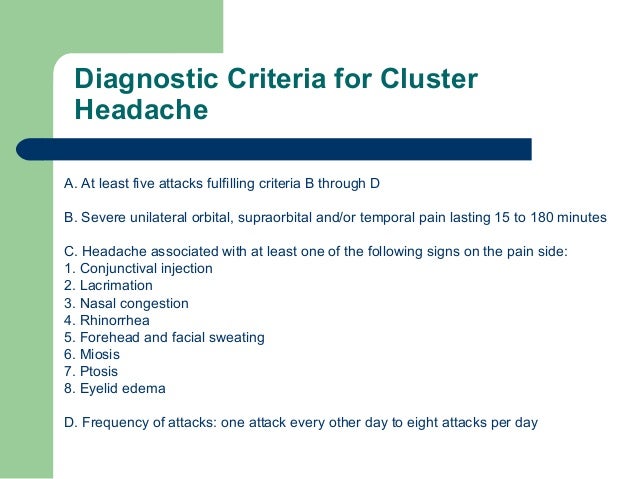 Diagnostic Criteria for Cluster Headache

A. At least five attacks fulfilling criteria B through D

B. Severe unilateral orbital, supraorbital and/or temporal pain lasting 15 to 180 minutes

C. Headache associated with at least one of the following signs on the pain side:
1. Conjunctival injection
2. Lacrimation
3. Nasal congestion
4. Rhinorrhea
5. Forehead and facial sweating
6. Miosis
7. Ptosis
8. Eyelid edema

D. Frequency of attacks: one attack every other day to eight attacks per day